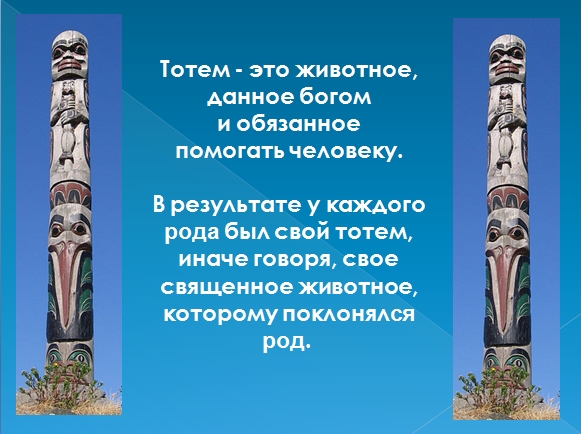 Тотем - это животное, данное богом и обязанное помогать человеку.

В результате у каждого рода был свой тотем, иначе говоря, свое священное животное, которому поклонялся род.